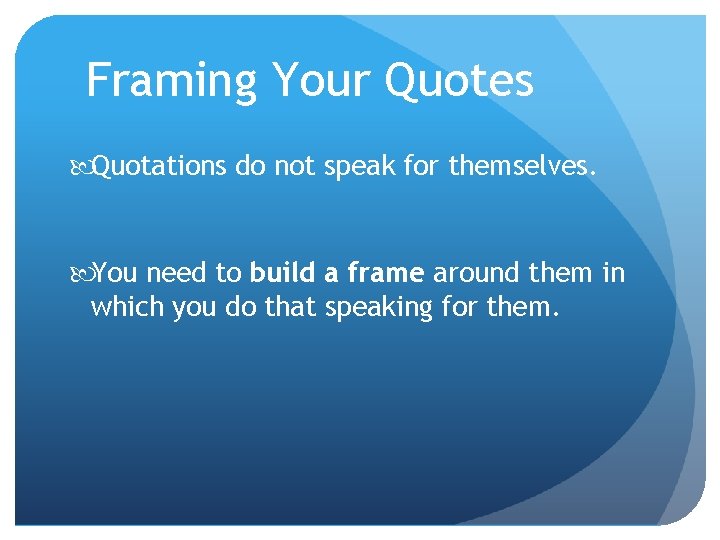 Framing Your Quotes

Quotations do not speak for themselves.

You need to build a frame around them in which you do that speaking for them.